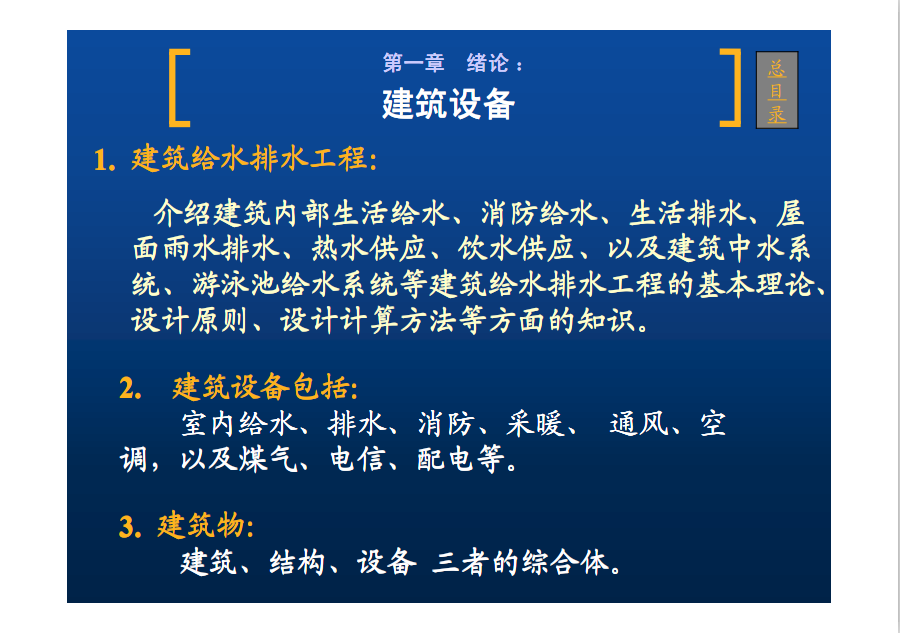 第一章　绪论：
建筑设备

总目录

1. 建筑给水排水工程:

介绍建筑内部生活给水、消防给水、生活排水、屋面雨水排水、热水供应、饮水供应、以及建筑中水系统、游泳池给水系统等建筑给水排水工程的基本理论、设计原则、设计计算方法等方面的知识。

2. 建筑设备包括:

室内给水、排水、消防、采暖、 通风、空调，以及煤气、电信、配电等。

3. 建筑物:

建筑、结构、设备 三者的综合体。